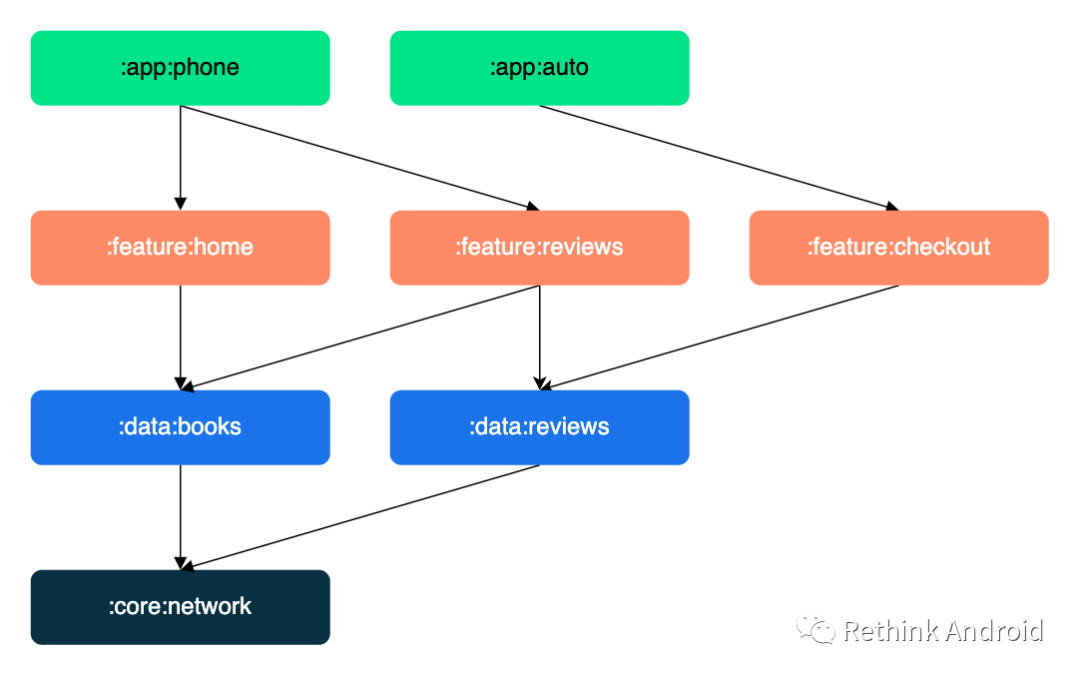 :app:phone

:app:auto

:feature:home

:feature:reviews

:feature:checkout

:data:books

:data:reviews

:core:network

Rethink Android